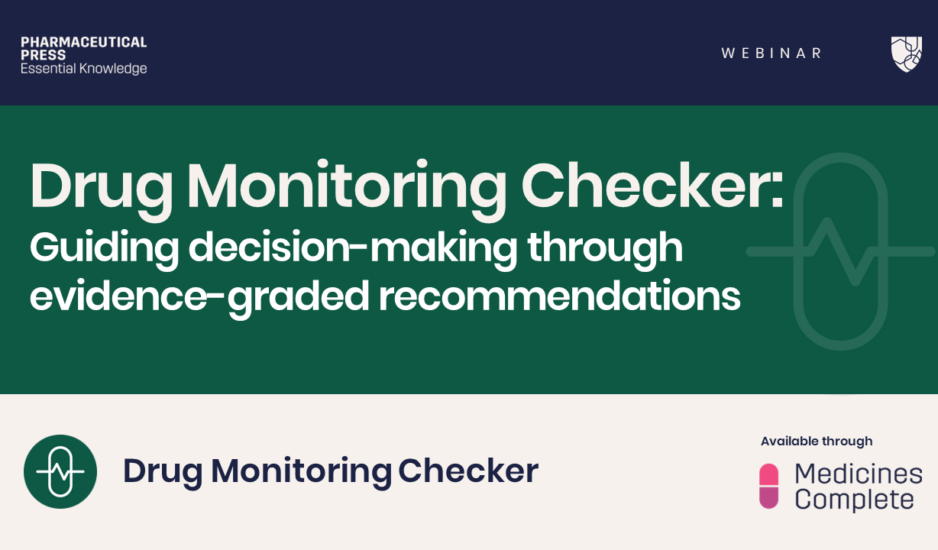 PHARMACEUTICAL PRESS
Essential Knowledge

WEBINAR

Drug Monitoring Checker:
Guiding decision-making through evidence-graded recommendations

Drug Monitoring Checker

Available through

Medicines Complete